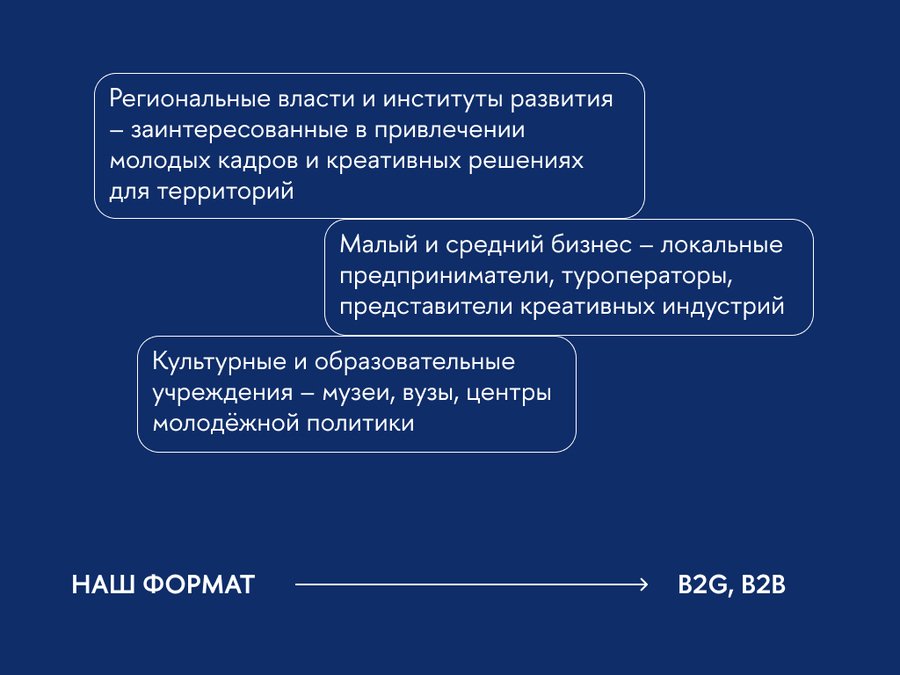 Региональные власти и институты развития – заинтересованные в привлечении молодых кадров и креативных решениях для территорий

Малый и средний бизнес – локальные предприниматели, туроператоры, представители креативных индустрий

Культурные и образовательные учреждения – музеи, вузы, центры молодёжной политики

НАШ ФОРМАТ

B2G, B2B